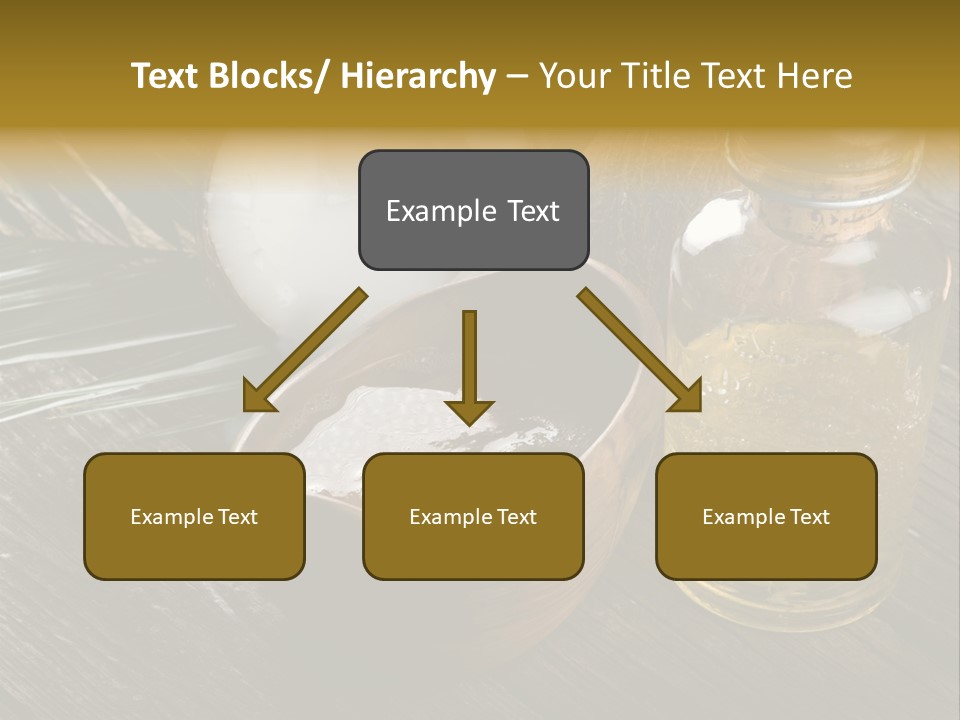 Text Blocks/ Hierarchy – Your Title Text Here

Example Text

Example Text

Example Text

Example Text